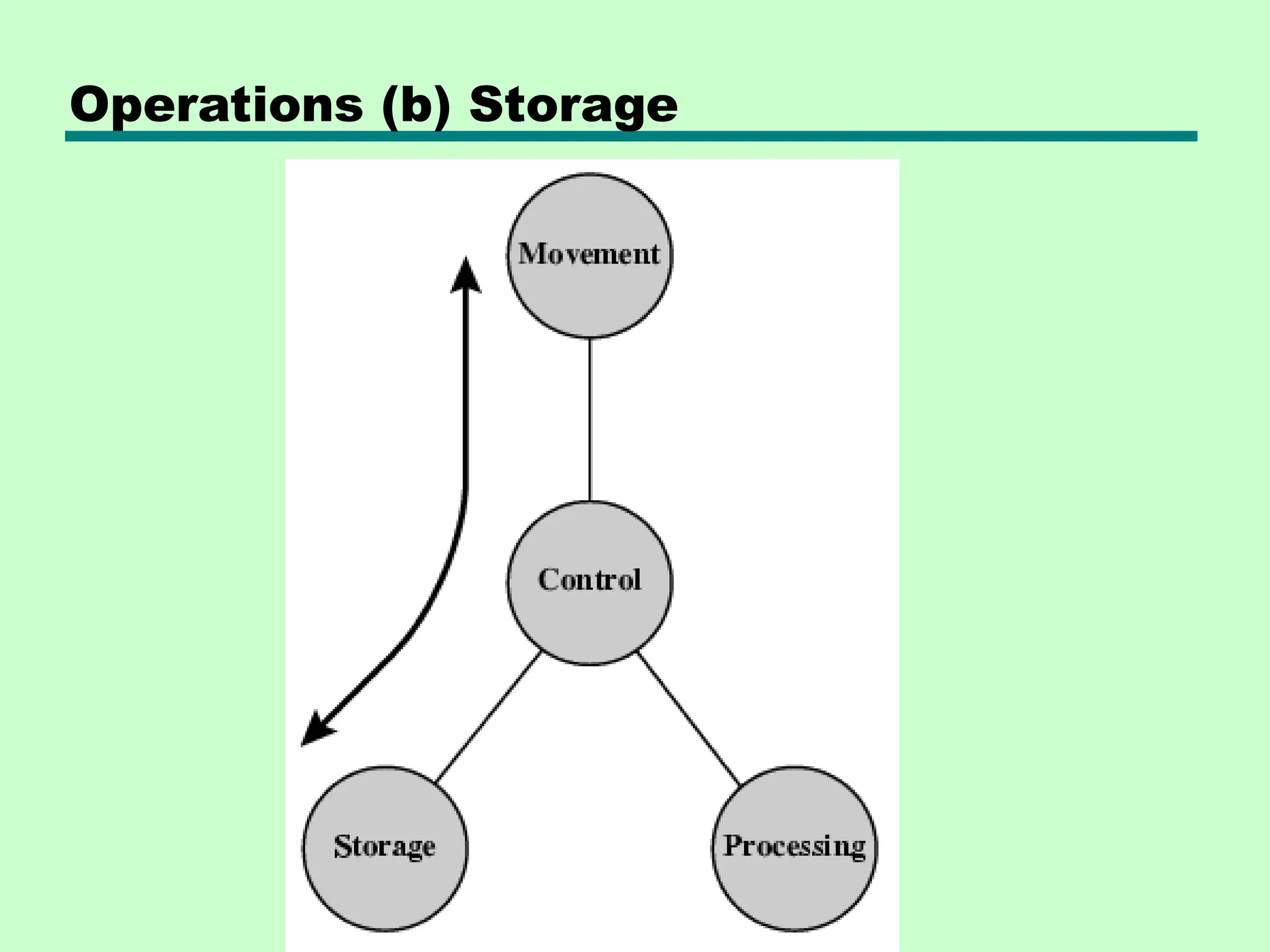 Operations (b) Storage

Movement

Control

Storage

Processing